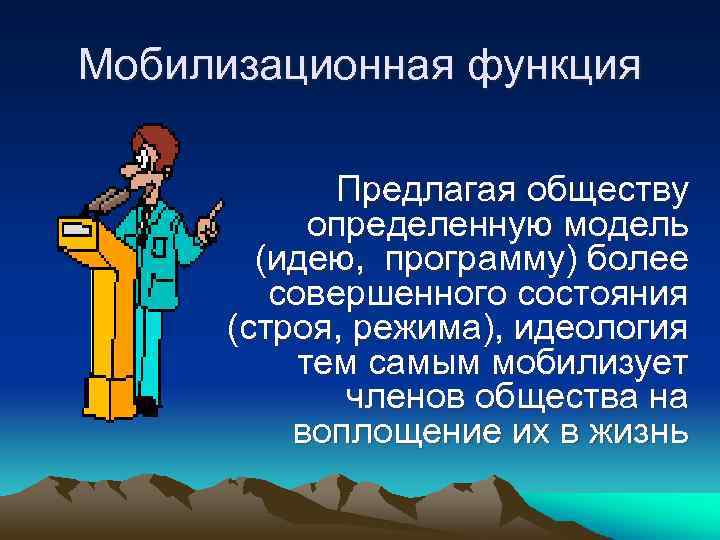 Мобилизационная функция

Предлагая обществу определенную модель (идею, программу) более совершенного состояния (строя, режима), идеология тем самым мобилизует членов общества на воплощение их в жизнь